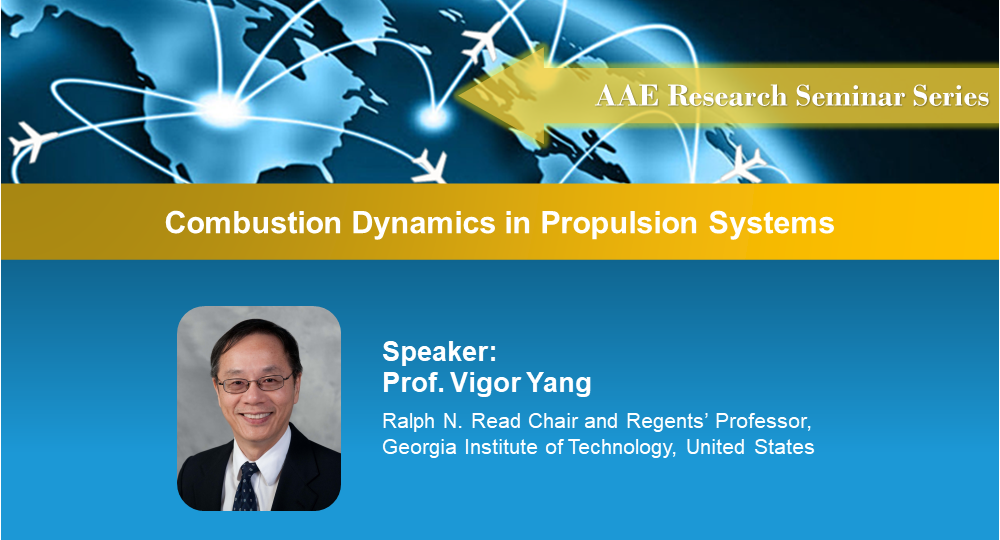 AAE Research Seminar Series

Combustion Dynamics in Propulsion Systems

Speaker:
Prof. Vigor Yang

Ralph N. Read Chair and Regents' Professor, Georgia Institute of Technology, United States